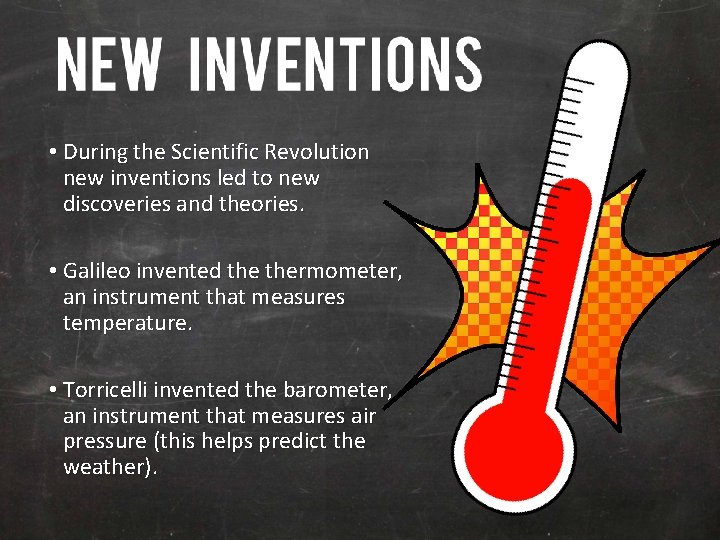 NEW INVENTIONS

• During the Scientific Revolution new inventions led to new discoveries and theories.

• Galileo invented the thermometer, an instrument that measures temperature.

• Torricelli invented the barometer, an instrument that measures air pressure (this helps predict the weather).